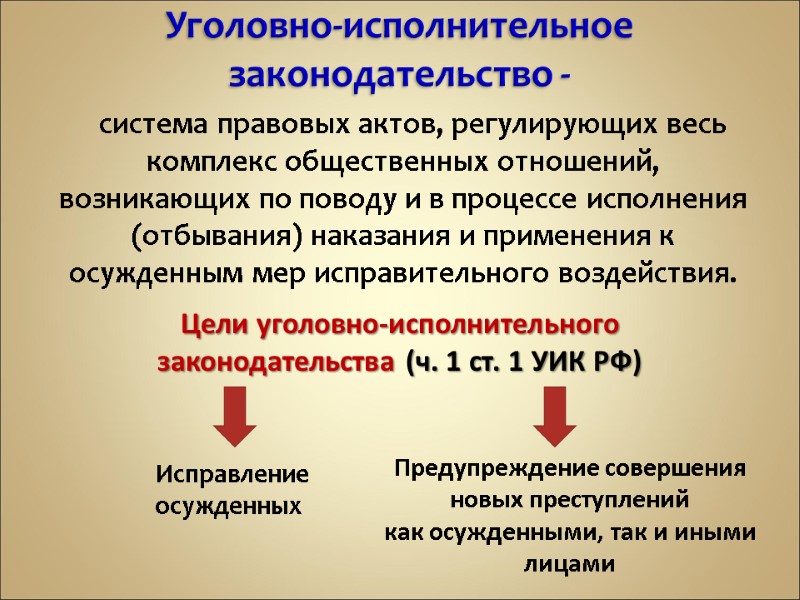 Уголовно-исполнительное законодательство -

система правовых актов, регулирующих весь комплекс общественных отношений, возникающих по поводу и в процессе исполнения (отбывания) наказания и применения к осужденным мер исправительного воздействия.

Цели уголовно-исполнительного законодательства (ч. 1 ст. 1 УИК РФ)

Исправление осужденных

Предупреждение совершения новых преступлений как осужденными, так и иными лицами